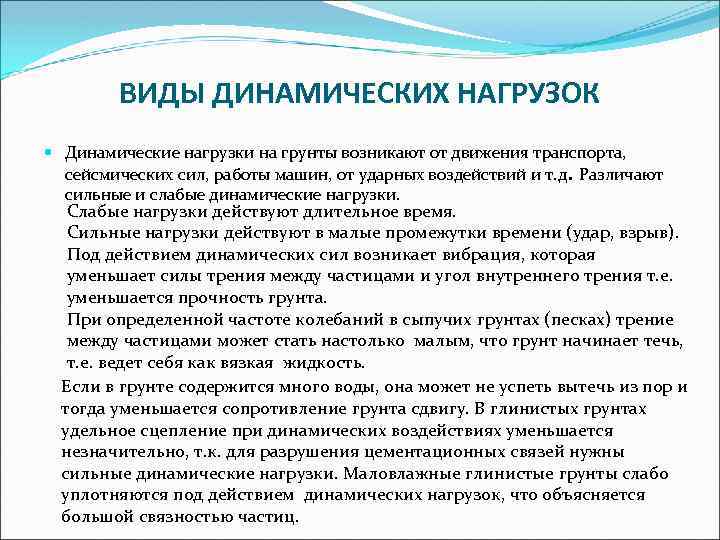 ВИДЫ ДИНАМИЧЕСКИХ НАГРУЗОК

Динамические нагрузки на грунты возникают от движения транспорта, сейсмических сил, работы машин, от ударных воздействий и т.д. Различают сильные и слабые динамические нагрузки.

Слабые нагрузки действуют длительное время.

Сильные нагрузки действуют в малые промежутки времени (удар, взрыв).

Под действием динамических сил возникает вибрация, которая уменьшает силы трения между частицами и угол внутреннего трения т.е. уменьшается прочность грунта.

При определенной частоте колебаний в сыпучих грунтах (песках) трение между частицами может стать настолько малым, что грунт начинает течь, т.е. ведет себя как вязкая жидкость.

Если в грунте содержится много воды, она может не успеть вытечь из пор и тогда уменьшается сопротивление грунта сдвигу. В глинистых грунтах удельное сцепление при динамических воздействиях уменьшается незначительно, т.к. для разрушения цементационных связей нужны сильные динамические нагрузки. Маловлажные глинистые грунты слабо уплотняются под действием динамических нагрузок, что объясняется большой связностью частиц.